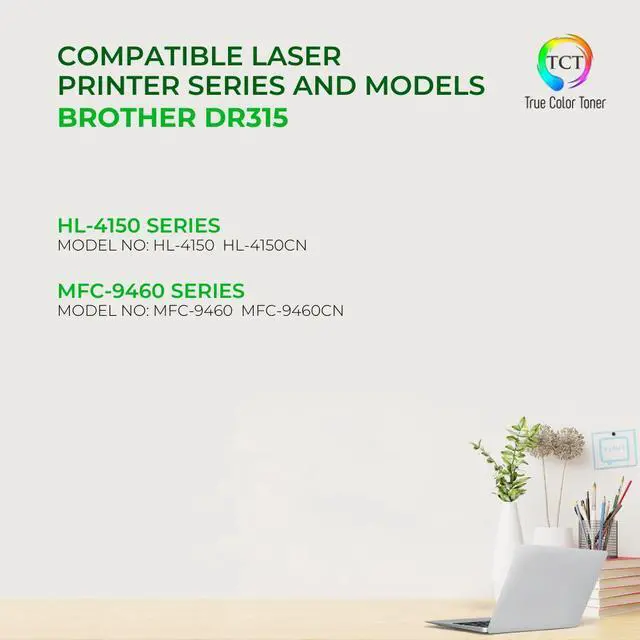 COMPATIBLE LASER PRINTER SERIES AND MODELS
BROTHER DR315

TCT
True Color Toner

HL-4150 SERIES
MODEL NO: HL-4150 HL-4150CN

MFC-9460 SERIES
MODEL NO: MFC-9460 MFC-9460CN